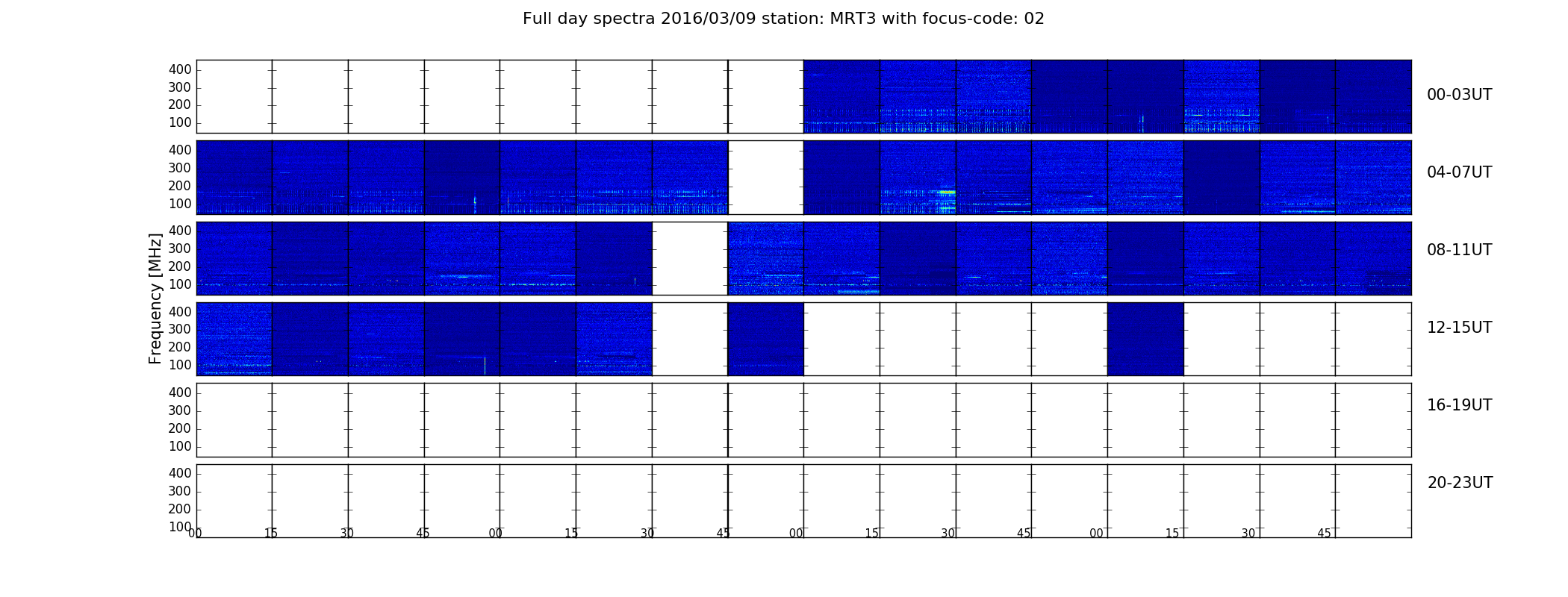 Full day spectra 2016/03/09 station: MRT3 with focus-code: 02

Frequency [MHz]

400
300
200
100

00-03UT

400
300
200
100

04-07UT

400
300
200
100

08-11UT

400
300
200
100

12-15UT

400
300
200
100

16-19UT

400
300
200
100

20-23UT

00 15 30 45 00 15 30 45 00 15 30 45 00 15 30 45